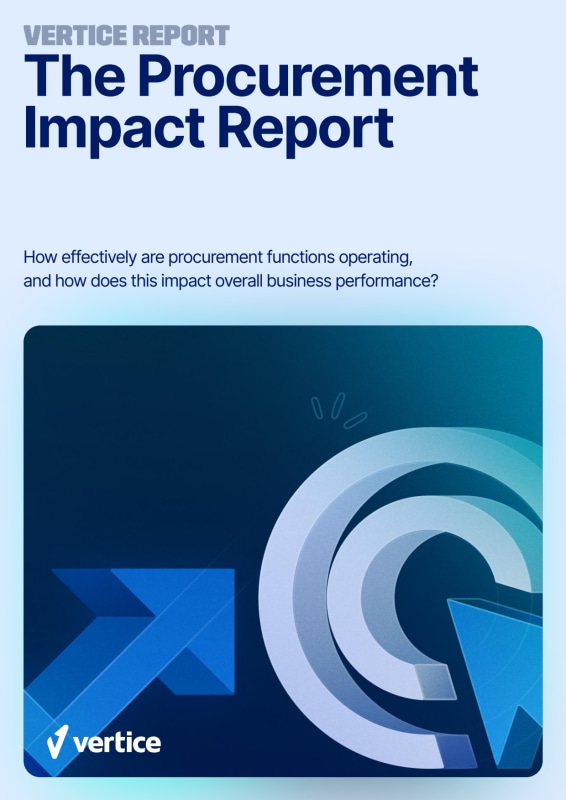 VERTICE REPORT
The Procurement Impact Report

How effectively are procurement functions operating, and how does this impact overall business performance?

vertice